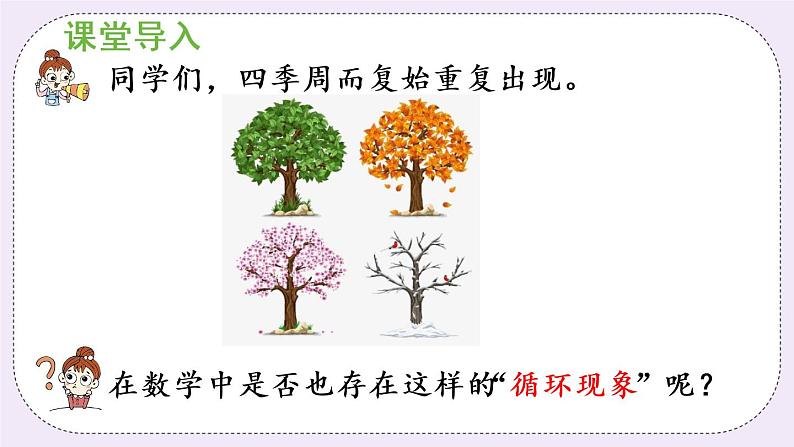 课堂导入

同学们，四季周而复始重复出现。

在数学中是否也存在这样的“循环现象”呢？